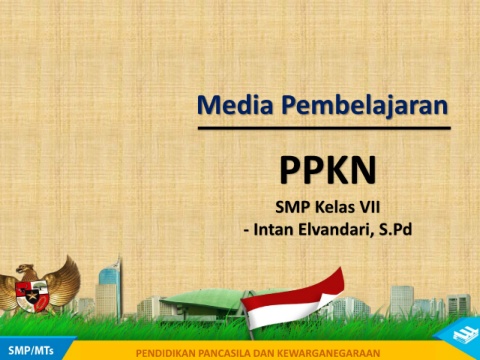 Media Pembelajaran

PPKN

SMP Kelas VII
- Intan Elvandari, S.Pd

SMP/MTs

PENDIDIKAN PANCASILA DAN KEWARGANEGARAAN